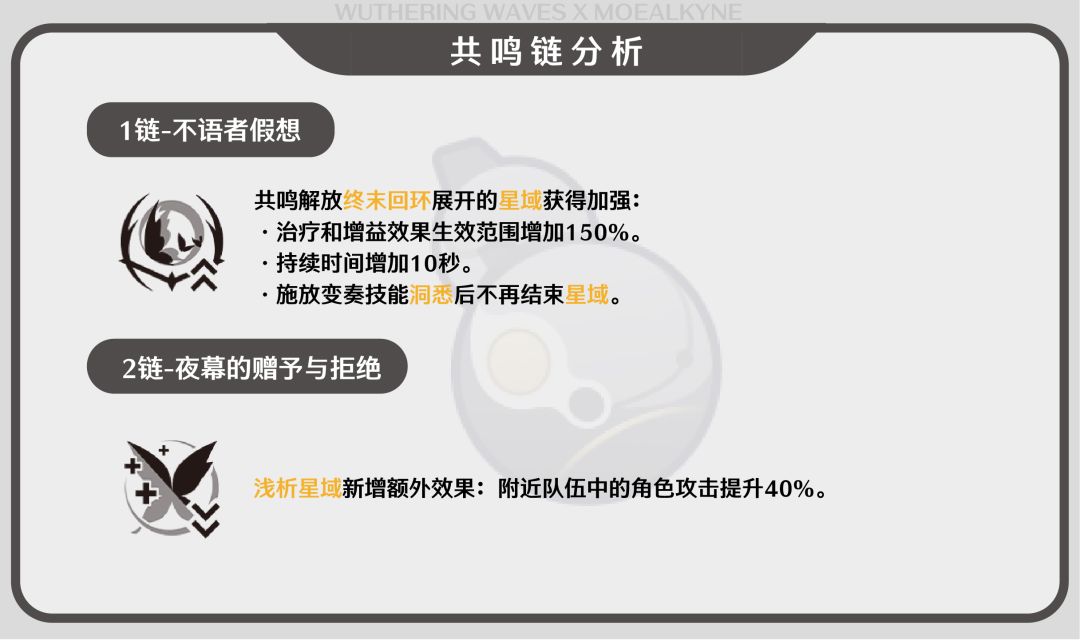 WUTHERING WAVES X MOEALKYNE

共鸣链分析

1链-不语者假想

共鸣解放终末回环展开的星域获得加强：
· 治疗和增益效果生效范围增加150%。
· 持续时间增加10秒。
· 施放变奏技能洞悉后不再结束星域。

2链-夜幕的赠予与拒绝

浅析星域新增额外效果：附近队伍中的角色攻击提升40%。